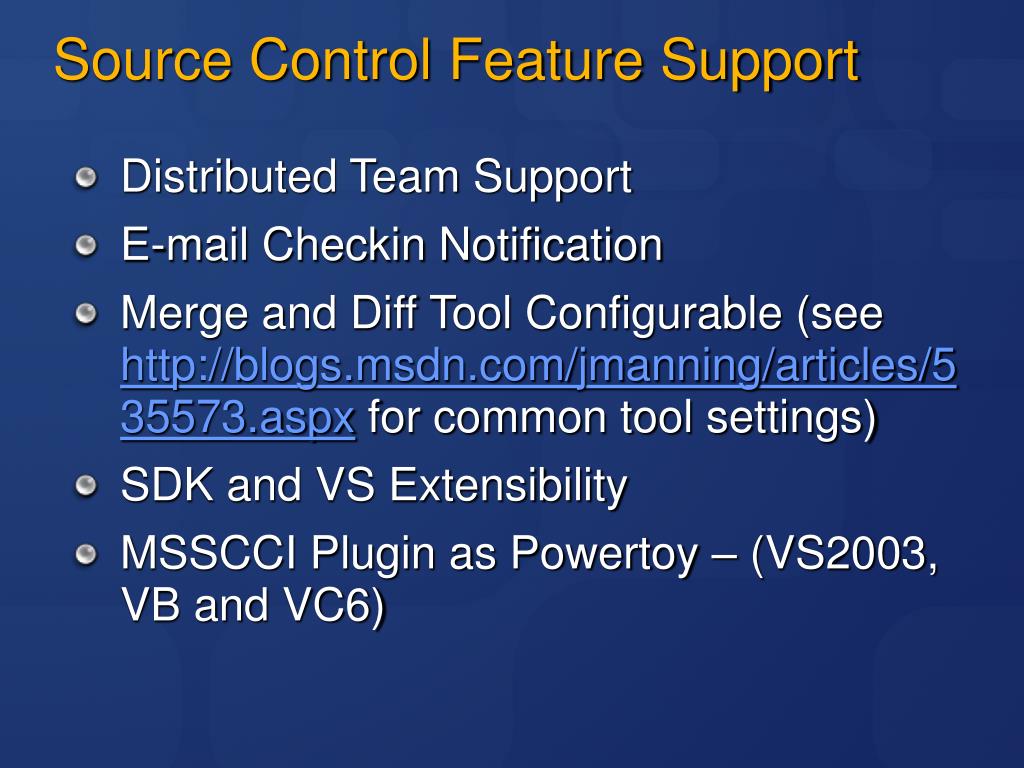 Source Control Feature Support

Distributed Team Support

E-mail Checkin Notification

Merge and Diff Tool Configurable (see http://blogs.msdn.com/jmanning/articles/535573.aspx for common tool settings)

SDK and VS Extensibility

MSSCCI Plugin as Powertoy – (VS2003, VB and VC6)